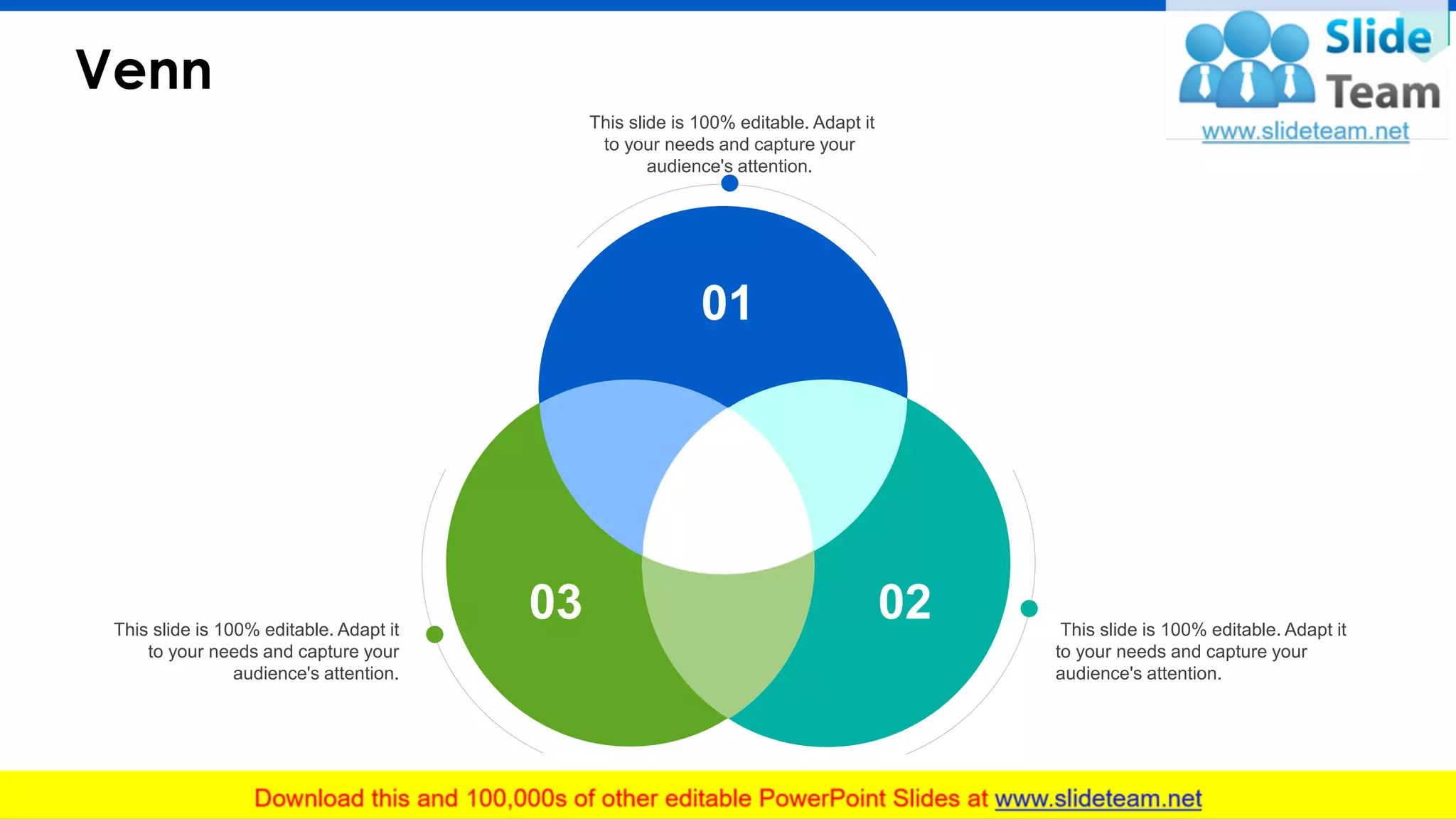 Venn

Slide Team
www.slideteam.net

This slide is 100% editable. Adapt it to your needs and capture your audience's attention.

01

03

02

This slide is 100% editable. Adapt it to your needs and capture your audience's attention.

This slide is 100% editable. Adapt it to your needs and capture your audience's attention.

Download this and 100,000s of other editable PowerPoint Slides at www.slideteam.net